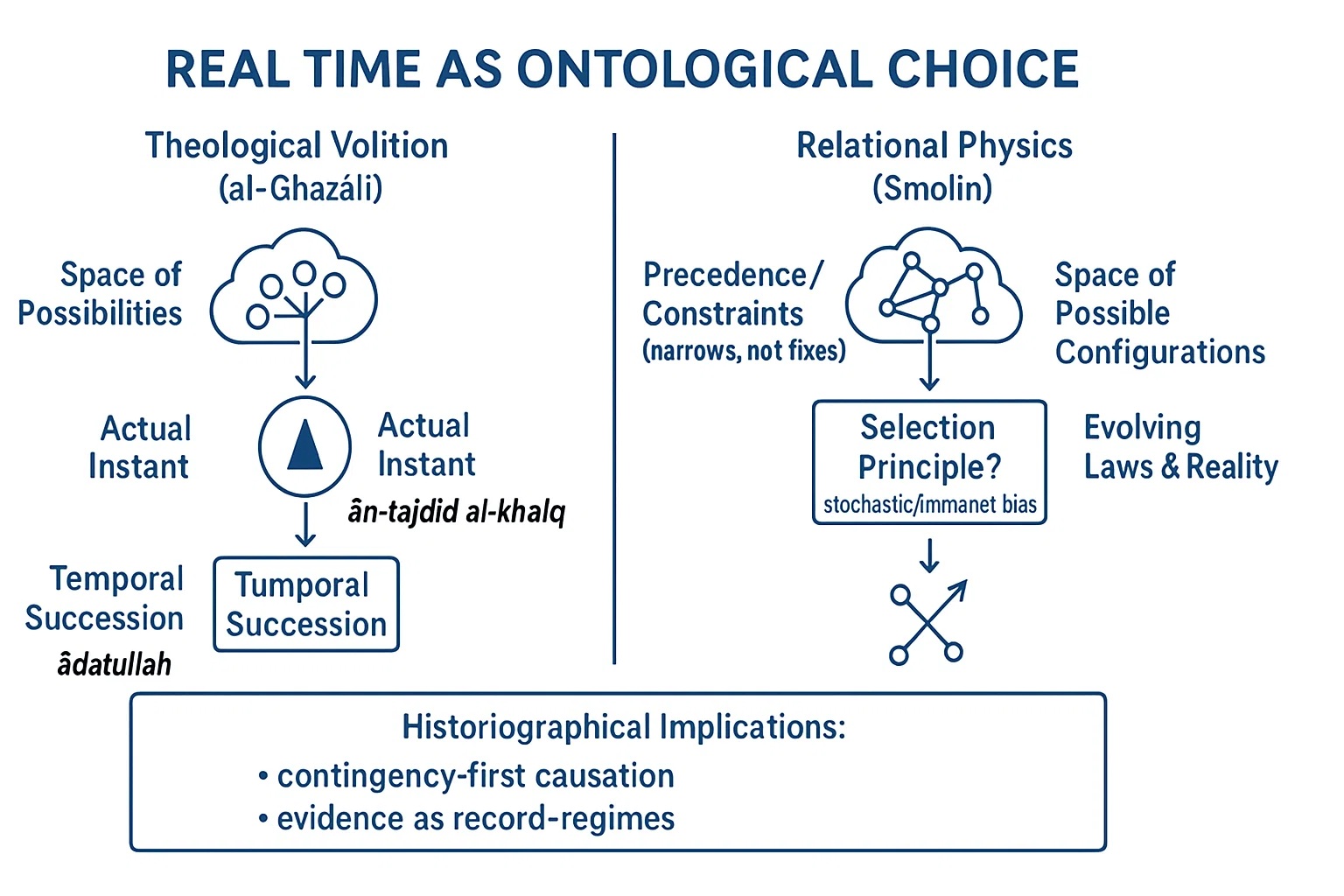 REAL TIME AS ONTOLOGICAL CHOICE

Theological Volition
(al-Ghazáli)

Space of Possibilities

Actual Instant

Actual Instant

ân-tajdid al-khalq

Temporal Succession

âdatullah

Tumporal Succession

Relational Physics
(Smolin)

Precedence/ Constraints
(narrows, not fixes)

Space of Possible Configurations

Selection Principle?
stochastic/immanet bias

Evolving Laws & Reality

Historiographical Implications:
• contingency-first causation
• evidence as record-regimes